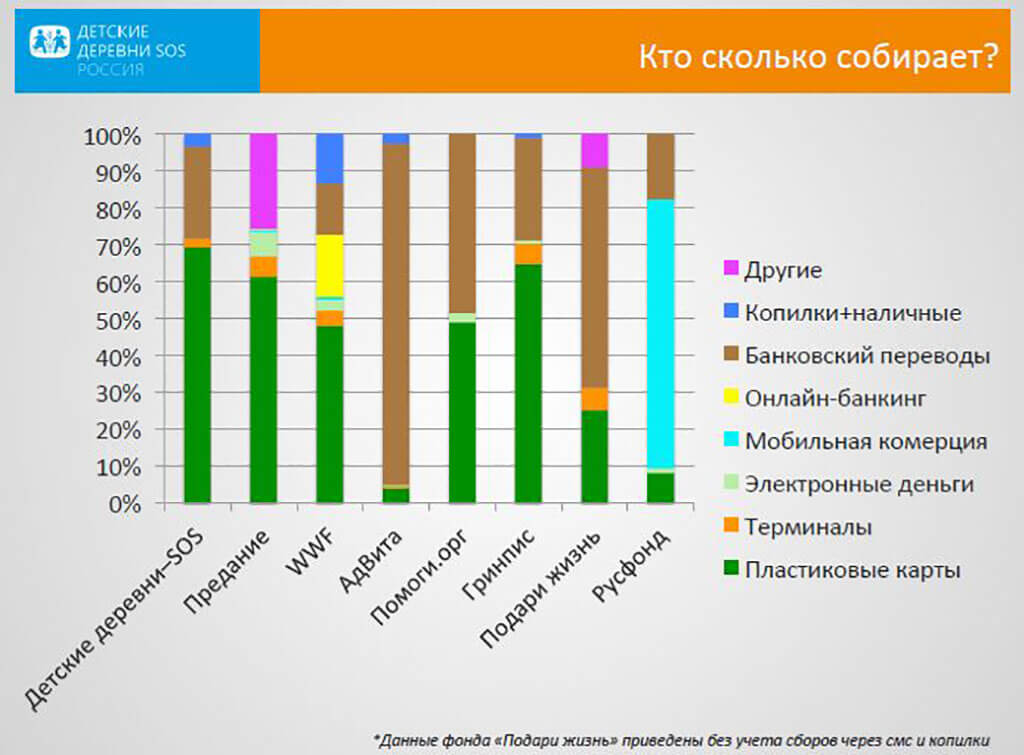 ДЕТСКИЕ ДЕРЕВНИ SOS РОССИЯ

Кто сколько собирает?

100%
90%
80%
70%
60%
50%
40%
30%
20%
10%
0%

Детские деревни–SOS
Предание
WWF
АдВита
Помоги.орг
Гринпис
Подари жизнь
Русфонд

Другие
Копилки+наличные
Банковский переводы
Онлайн-банкинг
Мобильная комерция
Электронные деньги
Терминалы
Пластиковые карты

*Данные фонда «Подари жизнь» приведены без учета сборов через смс и копилки